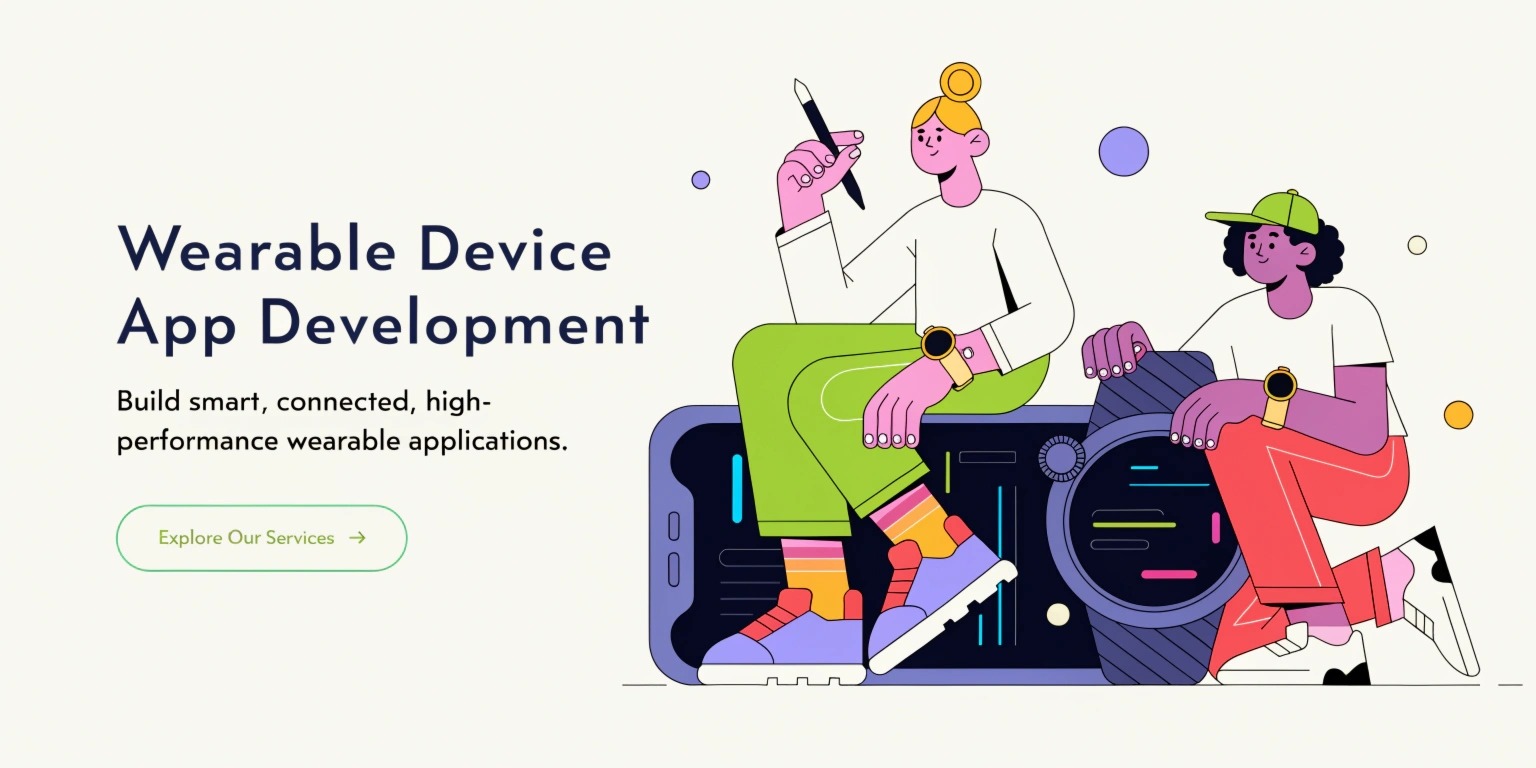 Wearable Device App Development

Build smart, connected, high-performance wearable applications.

Explore Our Services →